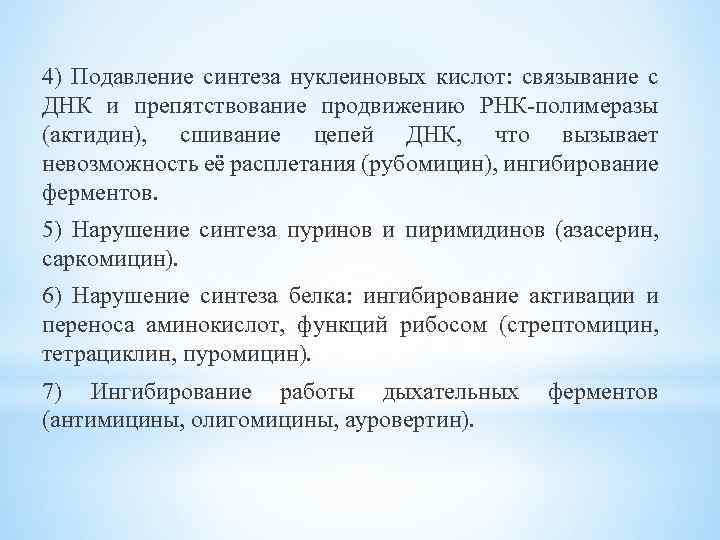 4) Подавление синтеза нуклеиновых кислот: связывание с ДНК и препятствование продвижению РНК-полимеразы (актидин), сшивание цепей ДНК, что вызывает невозможность её расплетания (рубомицин), ингибирование ферментов.

5) Нарушение синтеза пуринов и пиримидинов (азасерин, саркомицин).

6) Нарушение синтеза белка: ингибирование активации и переноса аминокислот, функций рибосом (стрептомицин, тетрациклин, пуромицин).

7) Ингибирование работы дыхательных ферментов (антимицины, олигомицины, ауровертин).